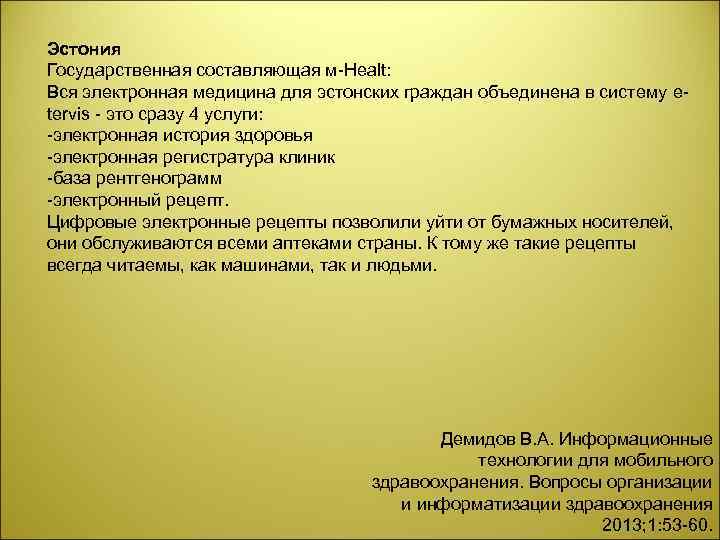 Эстония
Государственная составляющая м-Healt:
Вся электронная медицина для эстонских граждан объединена в систему e-tervis - это сразу 4 услуги:
-электронная история здоровья
-электронная регистратура клиник
-база рентгенограмм
-электронный рецепт.
Цифровые электронные рецепты позволили уйти от бумажных носителей, они обслуживаются всеми аптеками страны. К тому же такие рецепты всегда читаемы, как машинами, так и людьми.

Демидов В.А. Информационные технологии для мобильного здравоохранения. Вопросы организации и информатизации здравоохранения 2013;1:53-60.